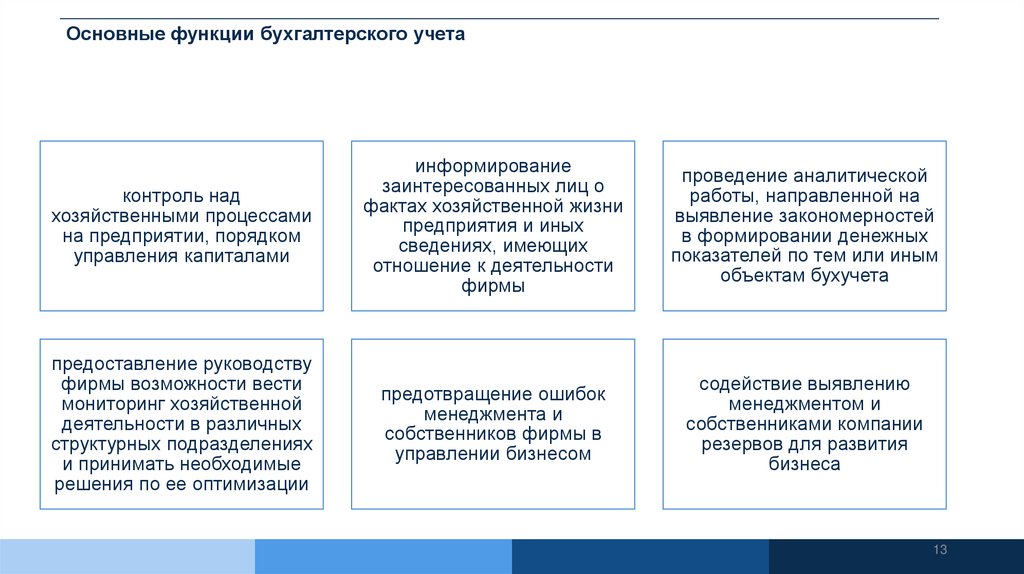 Основные функции бухгалтерского учета

контроль над хозяйственными процессами на предприятии, порядком управления капиталами

информирование заинтересованных лиц о фактах хозяйственной жизни предприятия и иных сведениях, имеющих отношение к деятельности фирмы

проведение аналитической работы, направленной на выявление закономерностей в формировании денежных показателей по тем или иным объектам бухучета

предоставление руководству фирмы возможности вести мониторинг хозяйственной деятельности в различных структурных подразделениях и принимать необходимые решения по ее оптимизации

предотвращение ошибок менеджмента и собственников фирмы в управлении бизнесом

содействие выявлению менеджментом и собственниками компании резервов для развития бизнеса

13